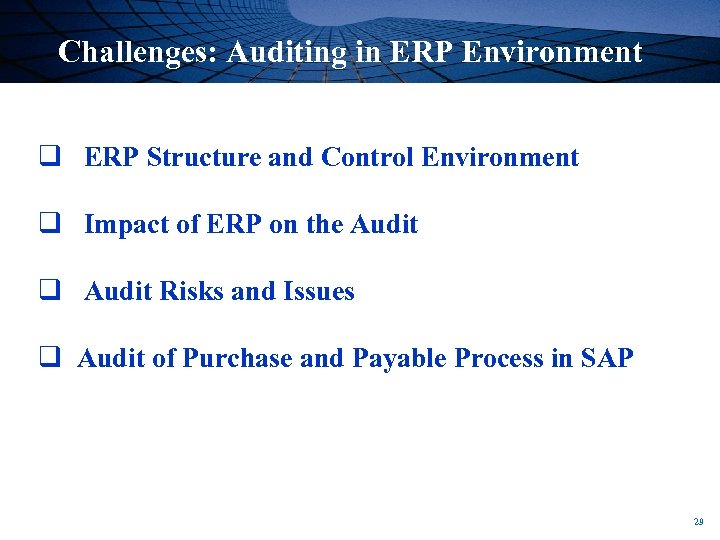 Challenges: Auditing in ERP Environment

❑ ERP Structure and Control Environment

❑ Impact of ERP on the Audit

❑ Audit Risks and Issues

❑ Audit of Purchase and Payable Process in SAP

29